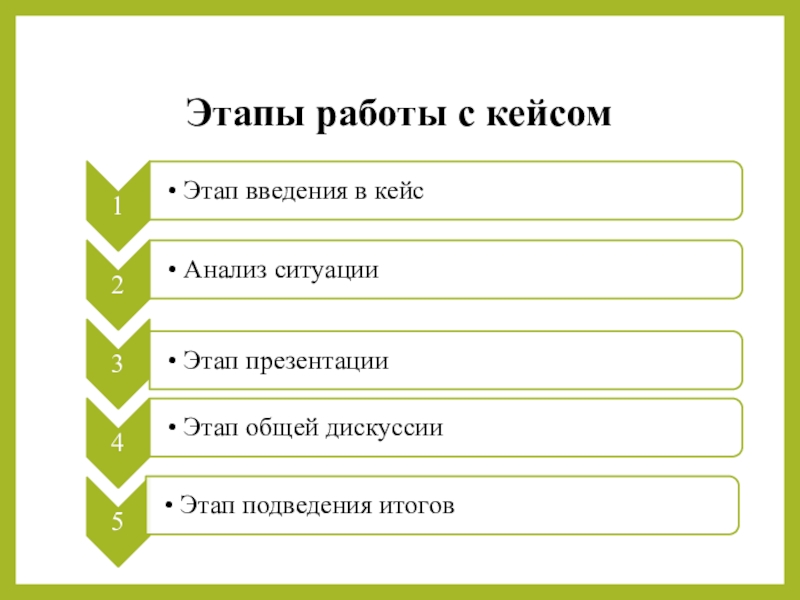 Этапы работы с кейсом

1
• Этап введения в кейс

2
• Анализ ситуации

3
• Этап презентации

4
• Этап общей дискуссии

5
• Этап подведения итогов